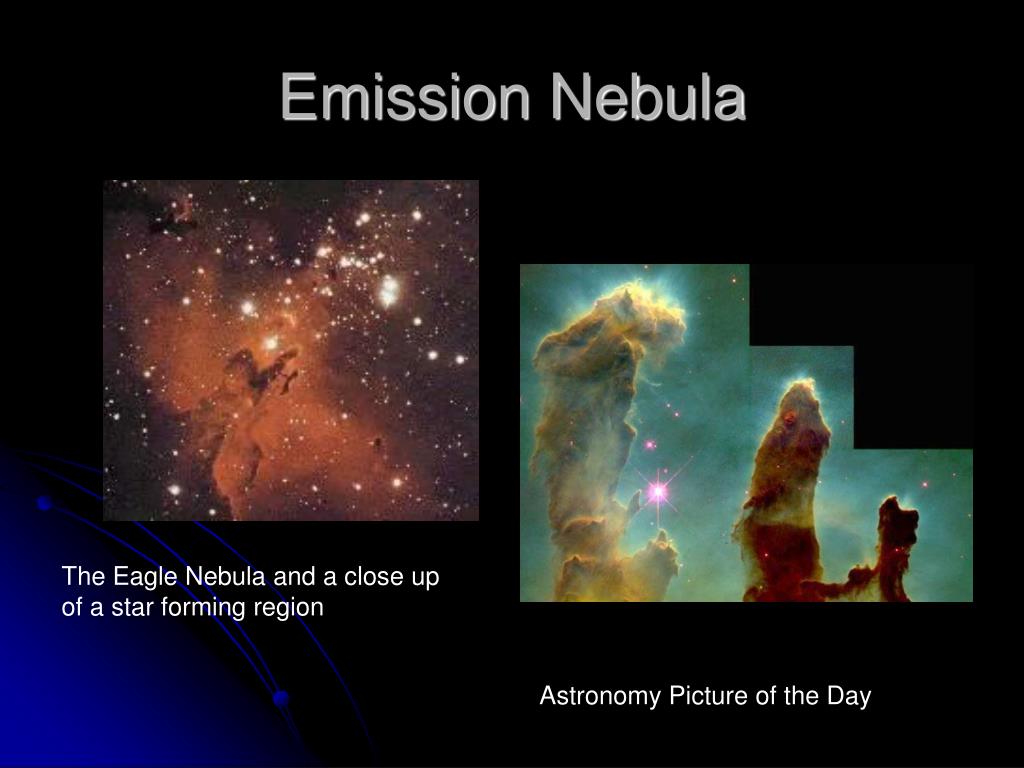 Emission Nebula

The Eagle Nebula and a close up of a star forming region

Astronomy Picture of the Day